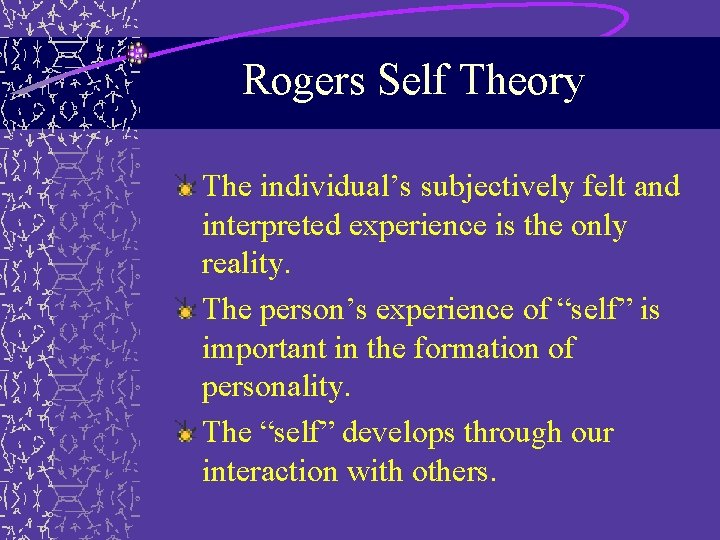 Rogers Self Theory

The individual’s subjectively felt and interpreted experience is the only reality.

The person’s experience of “self” is important in the formation of personality.

The “self” develops through our interaction with others.